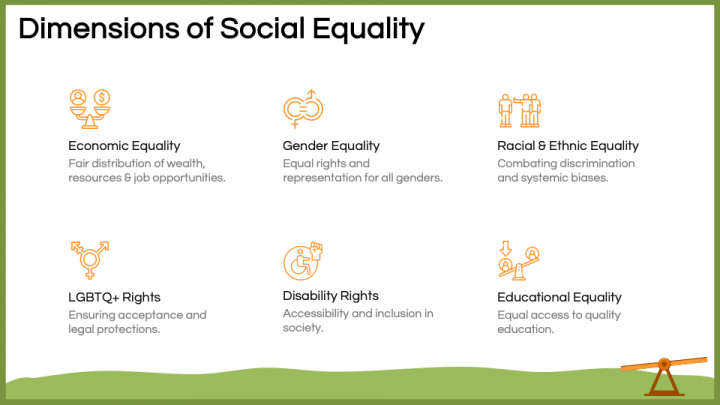 Dimensions of Social Equality

Economic Equality
Fair distribution of wealth, resources & job opportunities.

Gender Equality
Equal rights and representation for all genders.

Racial & Ethnic Equality
Combating discrimination and systemic biases.

LGBTQ+ Rights
Ensuring acceptance and legal protections.

Disability Rights
Accessibility and inclusion in society.

Educational Equality
Equal access to quality education.